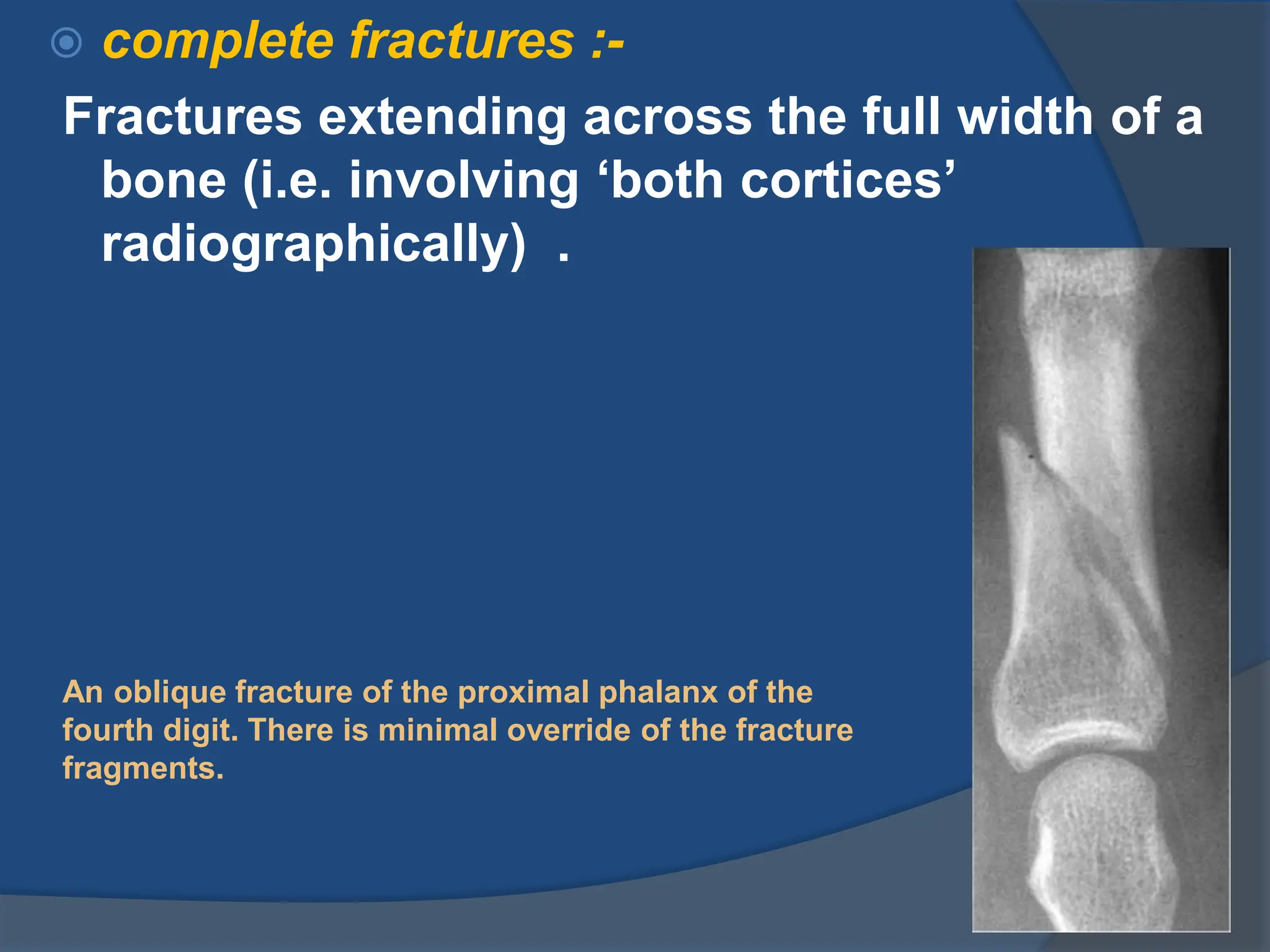 complete fractures :-

Fractures extending across the full width of a bone (i.e. involving ‘both cortices’ radiographically) .

An oblique fracture of the proximal phalanx of the fourth digit. There is minimal override of the fracture fragments.